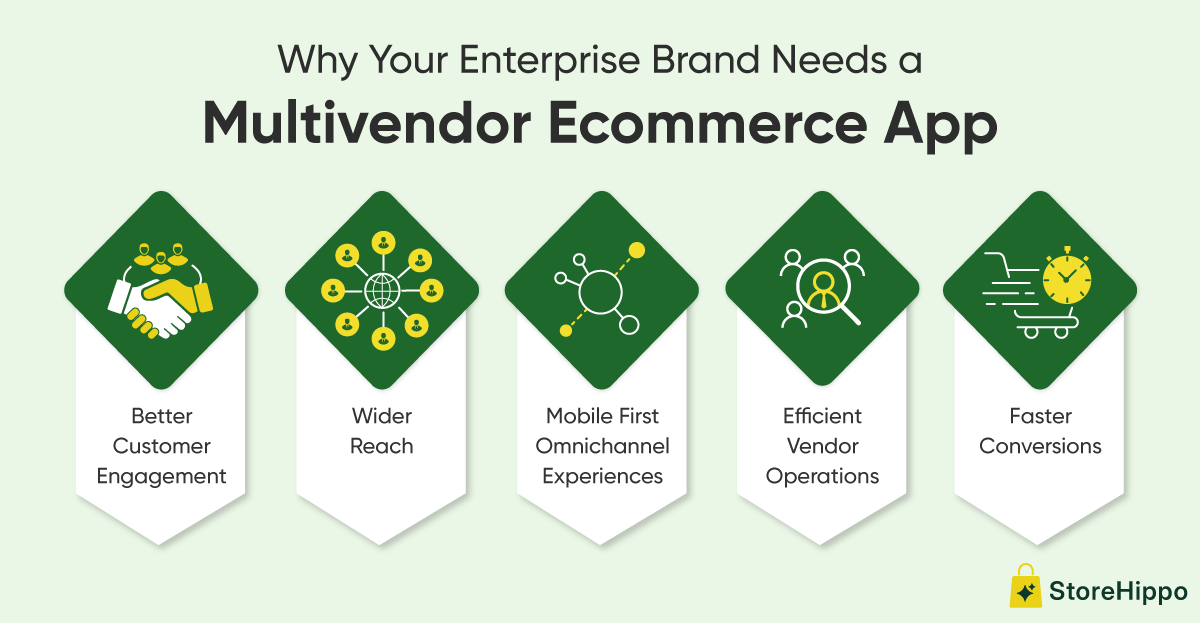 Why Your Enterprise Brand Needs a
Multivendor Ecommerce App

Better Customer Engagement

Wider Reach

Mobile First Omnichannel Experiences

Efficient Vendor Operations

Faster Conversions

StoreHippo